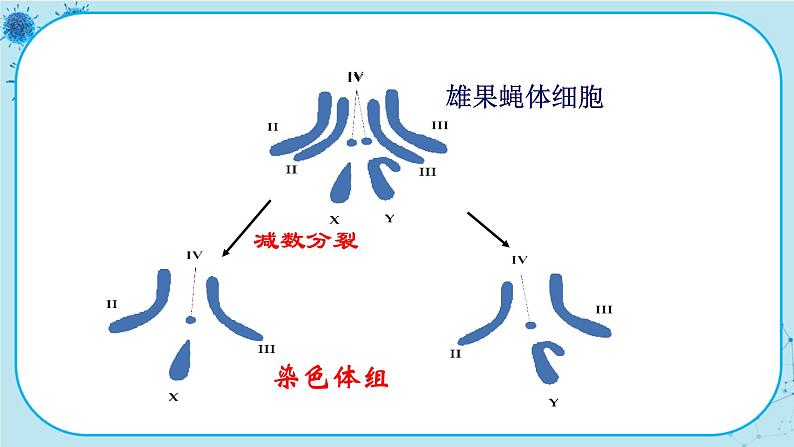 IV
雄果蝇体细胞
II
III
II
III
X
Y
减数分裂
IV
II
III
X
染色体组
IV
III
II
Y